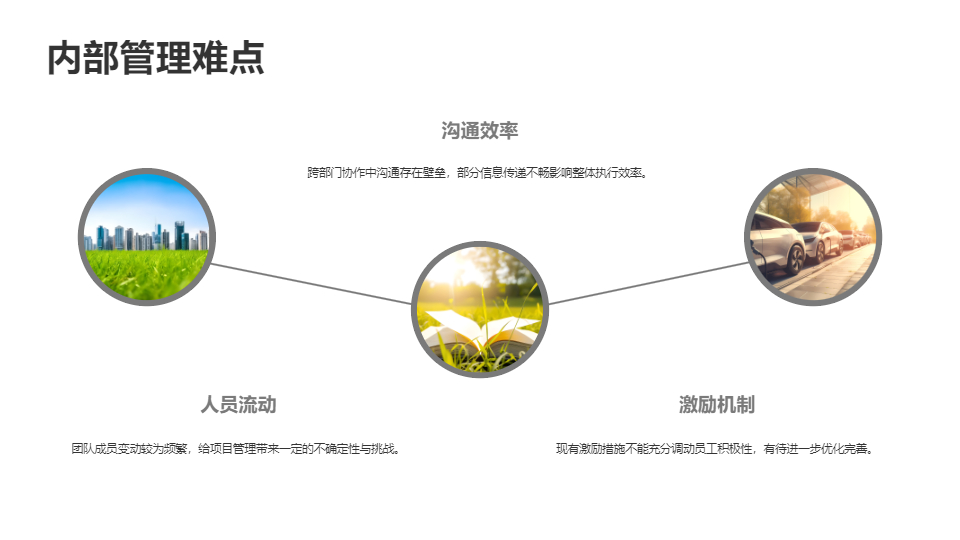 内部管理难点

沟通效率

跨部门协作中沟通存在壁垒，部分信息传递不畅影响整体执行效率。

人员流动

团队成员变动较为频繁，给项目管理带来一定的不确定性与挑战。

激励机制

现有激励措施不能充分调动员工积极性，有待进一步优化完善。